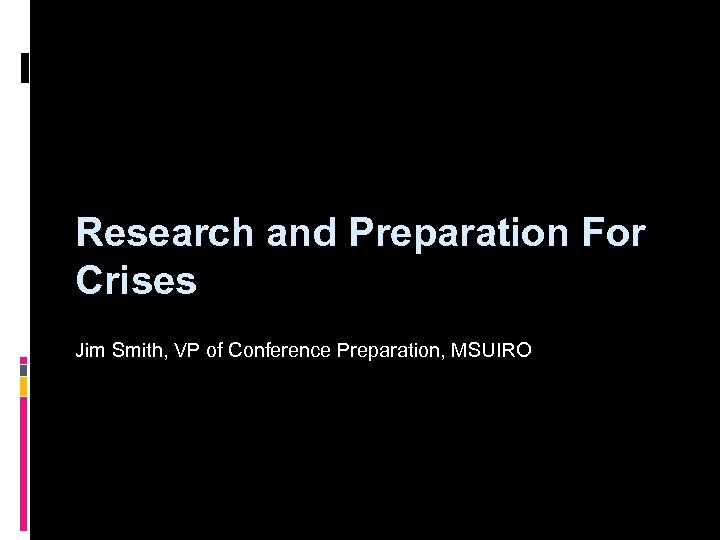 Research and Preparation For Crises

Jim Smith, VP of Conference Preparation, MSUIRO